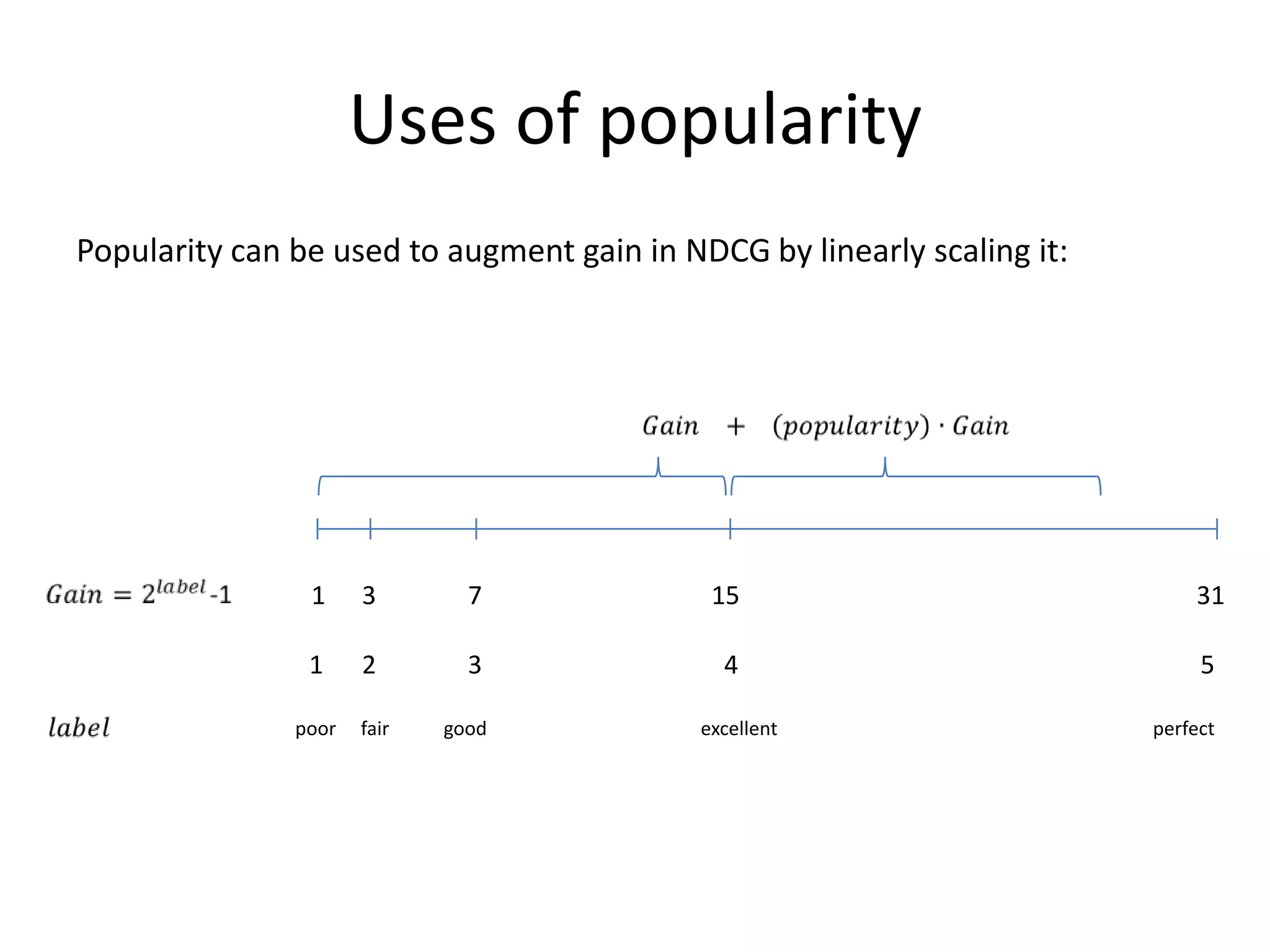 Uses of popularity

Popularity can be used to augment gain in NDCG by linearly scaling it:

$Gain + (popularity) \cdot Gain$

$Gain = 2^{label}$-1 1 3 7 15 31

1 2 3 4 5

$label$ poor fair good excellent perfect